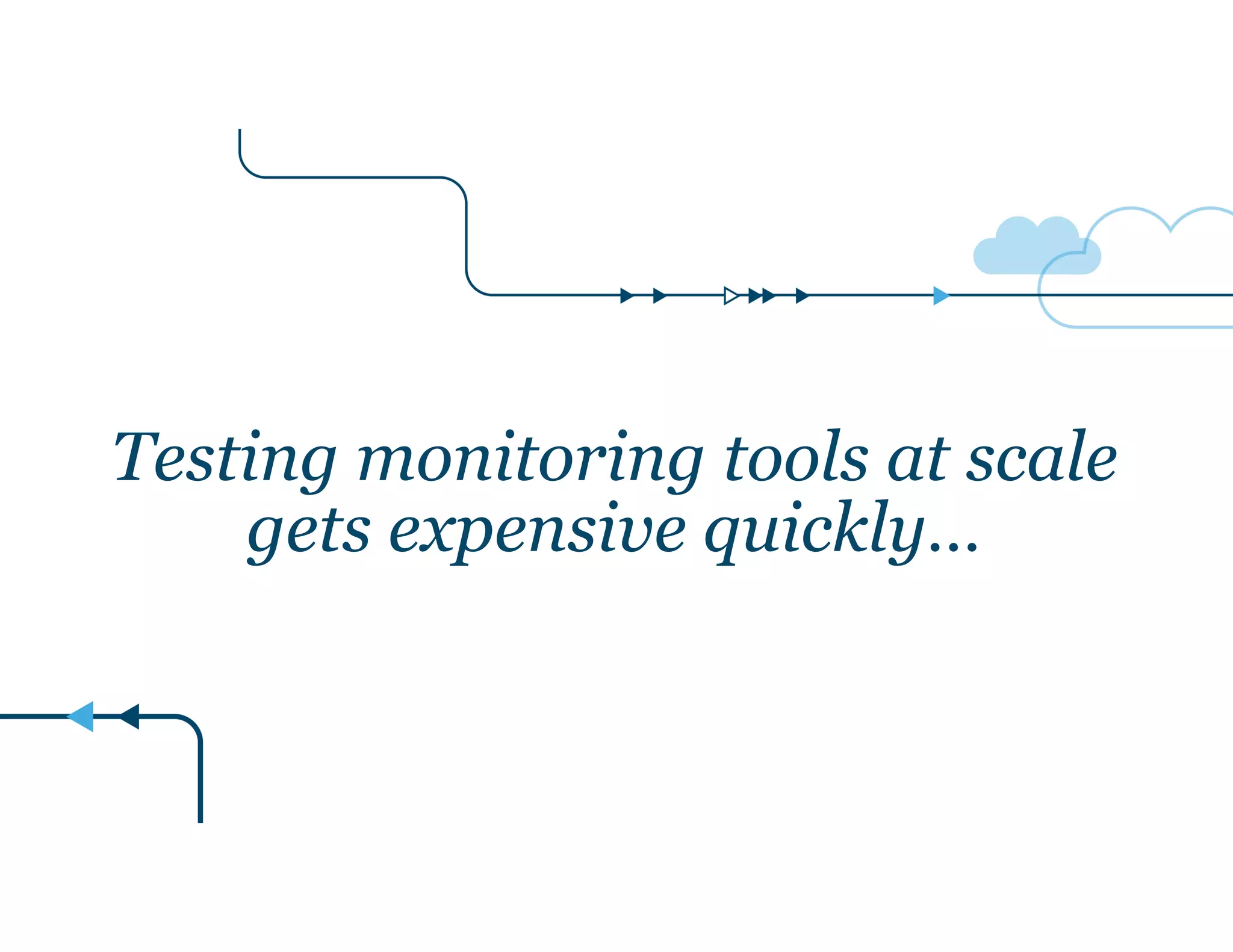 Testing monitoring tools at scale gets expensive quickly…